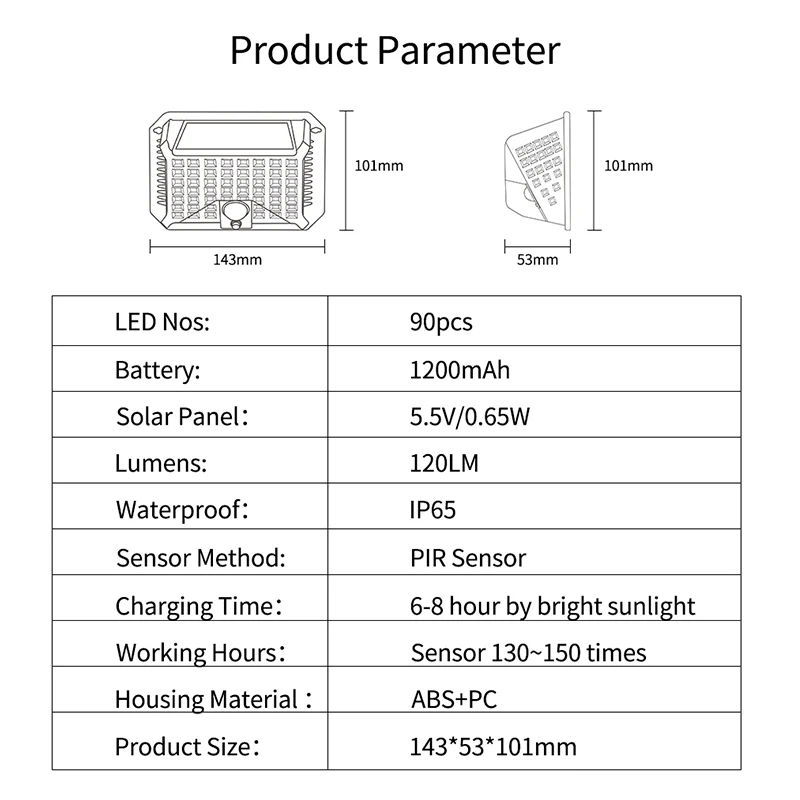 Product Parameter

101mm

143mm

101mm

53mm

| LED Nos: | 90pcs |
|---|---|
| Battery: | 1200mAh |
| Solar Panel： | 5.5V/0.65W |
| Lumens: | 120LM |
| Waterproof： | IP65 |
| Sensor Method: | PIR Sensor |
| Charging Time： | 6-8 hour by bright sunlight |
| Working Hours： | Sensor 130~150 times |
| Housing Material： | ABS+PC |
| Product Size： | 143*53*101mm |